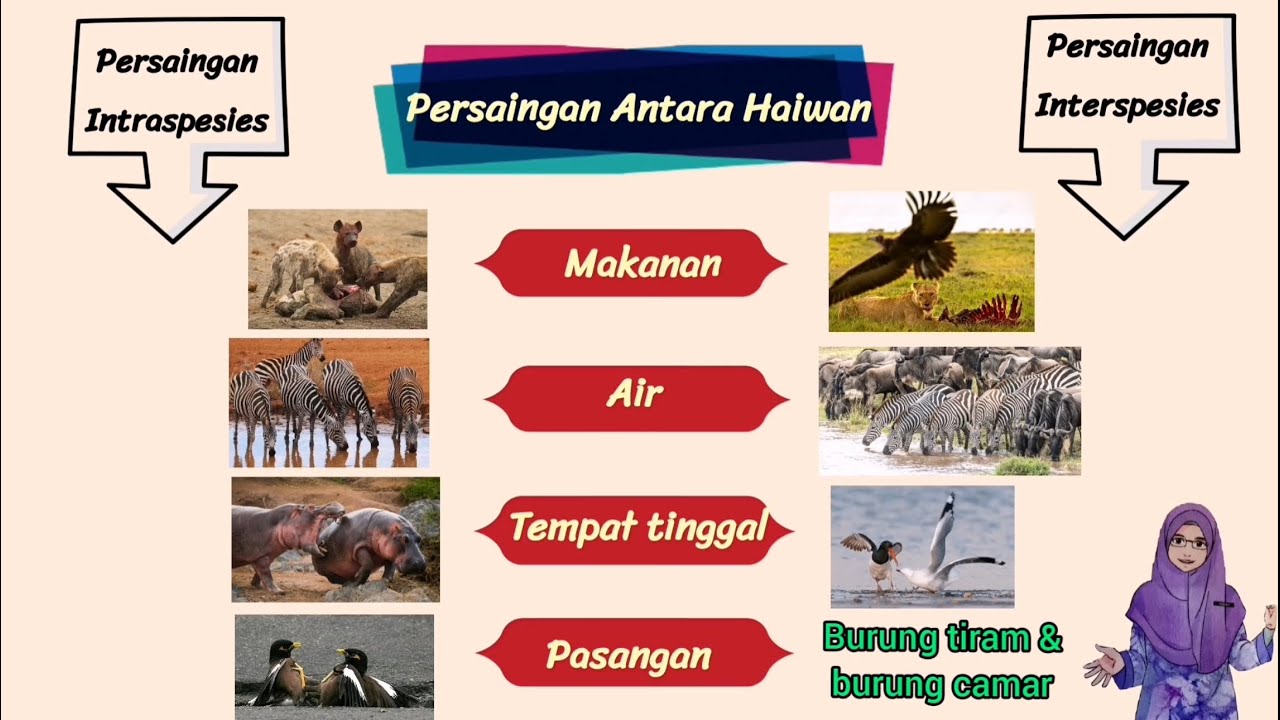 Persaingan Intraspesies

Persaingan Antara Haiwan

Persaingan Interspesies

Makanan

Air

Tempat tinggal

Pasangan

Burung tiram & burung camar